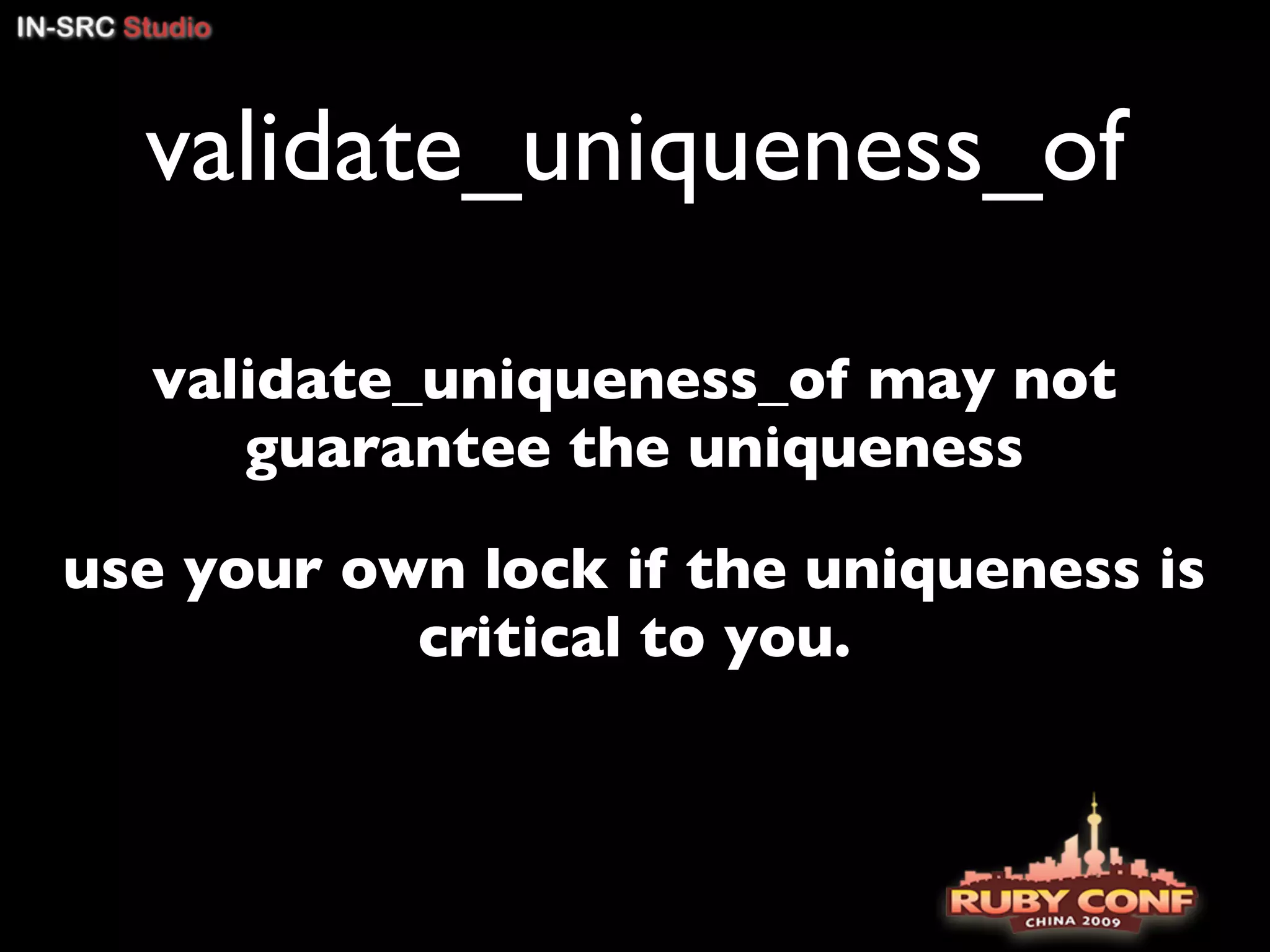 IN-SRC Studio

validate_uniqueness_of

validate_uniqueness_of may not guarantee the uniqueness

use your own lock if the uniqueness is critical to you.

RUBY CONF
CHINA 2009